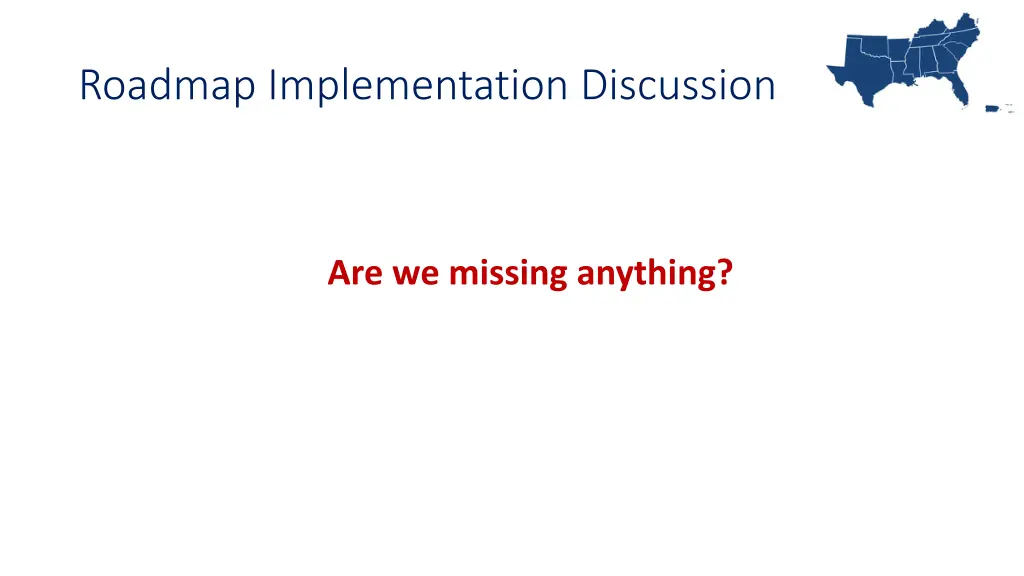 Roadmap Implementation Discussion

Are we missing anything?